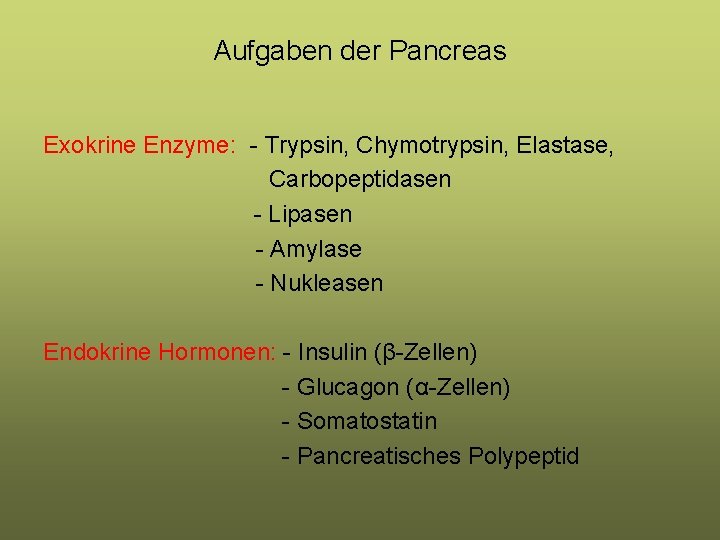 Aufgaben der Pancreas

Exokrine Enzyme: - Trypsin, Chymotrypsin, Elastase, Carbopeptidasen
- Lipasen
- Amylase
- Nukleasen

Endokrine Hormonen: - Insulin (β-Zellen)
- Glucagon (α-Zellen)
- Somatostatin
- Pancreatisches Polypeptid